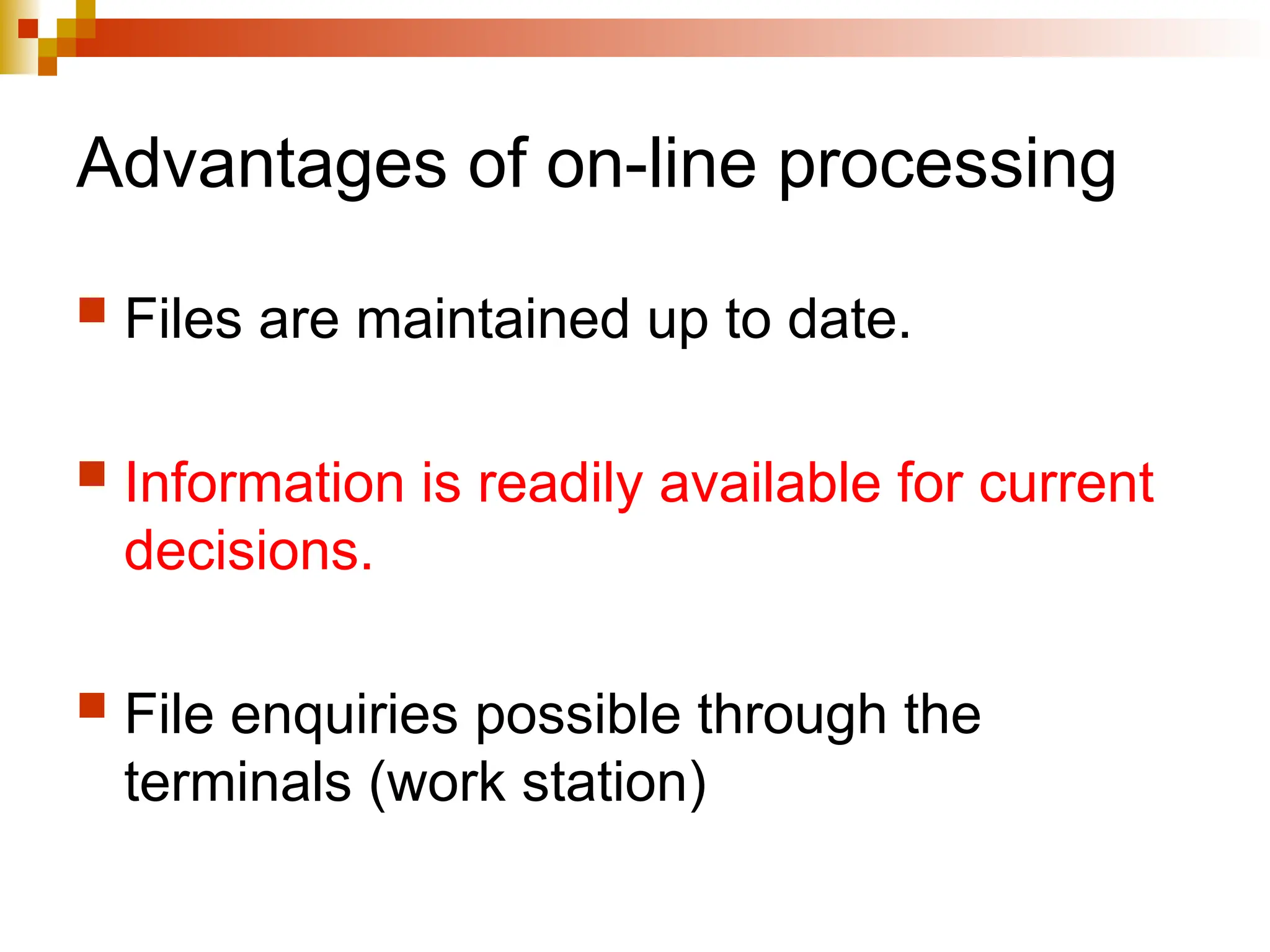 Advantages of on-line processing

Files are maintained up to date.

Information is readily available for current decisions.

File enquiries possible through the terminals (work station)